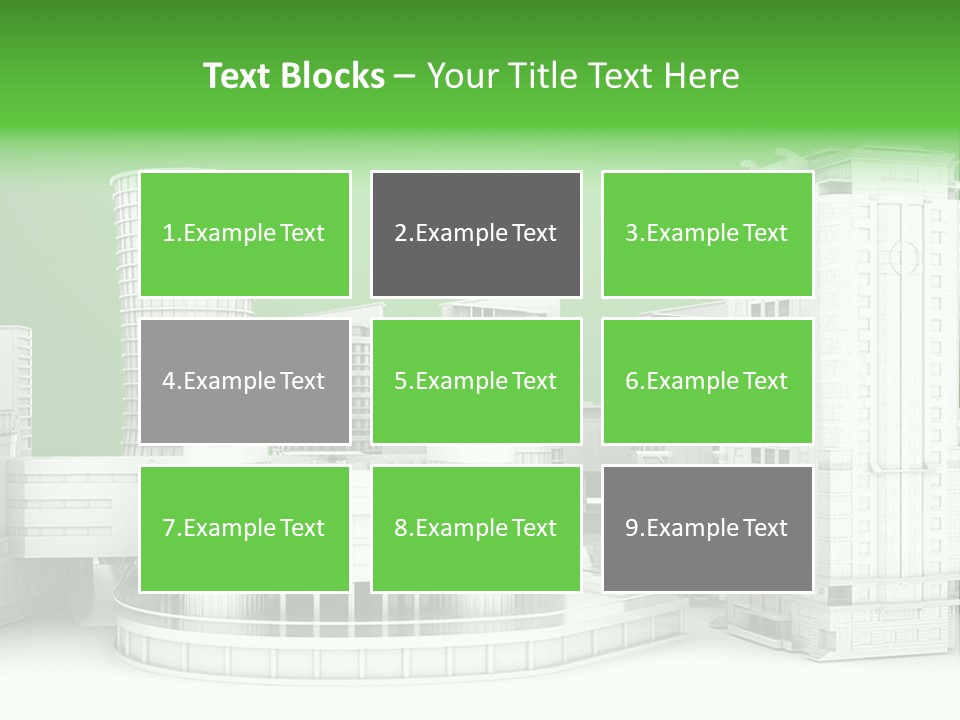 Text Blocks – Your Title Text Here

1.Example Text

2.Example Text

3.Example Text

4.Example Text

5.Example Text

6.Example Text

7.Example Text

8.Example Text

9.Example Text